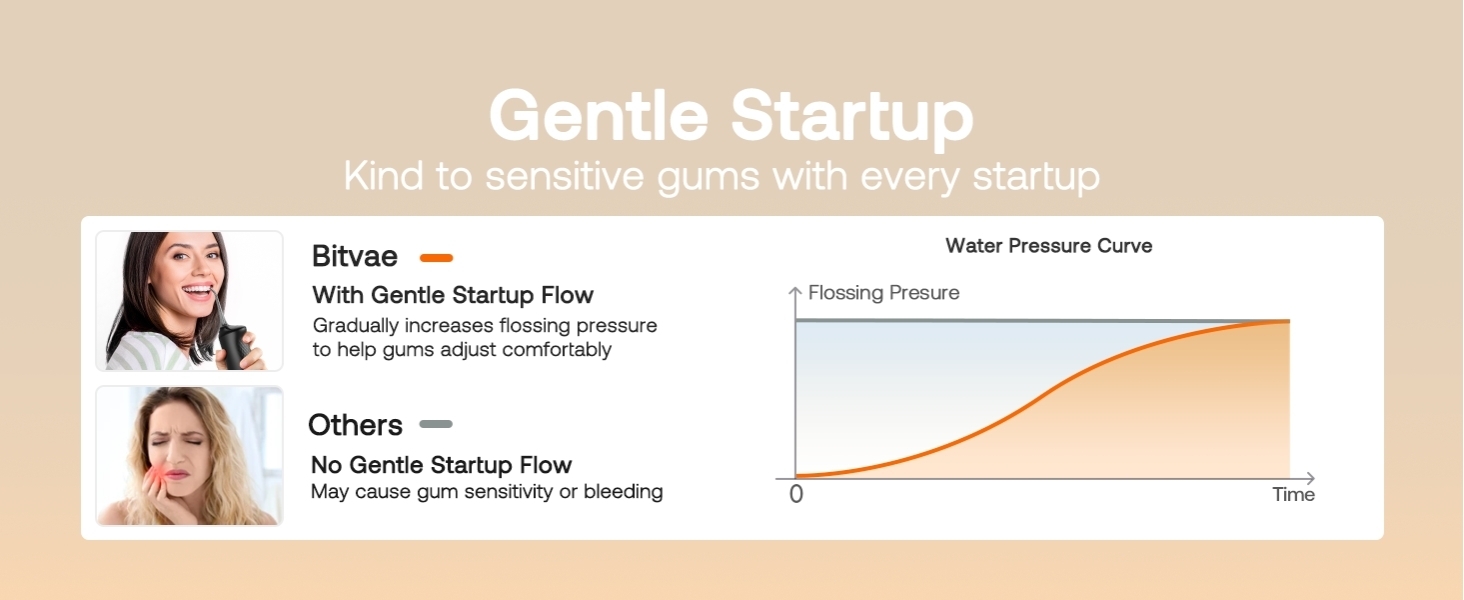 Gentle Startup
Kind to sensitive gums with every startup

Bitvae
With Gentle Startup Flow
Gradually increases flossing pressure to help gums adjust comfortably

Others
No Gentle Startup Flow
May cause gum sensitivity or bleeding

Water Pressure Curve
Flossing Presure
0
Time